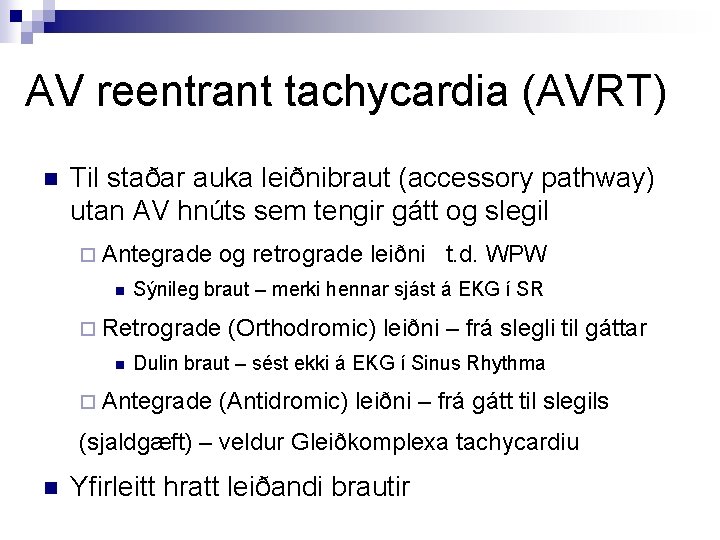 AV reentrant tachycardia (AVRT)

Til staðar auka leiðnibraut (accessory pathway) utan AV hnúts sem tengir gátt og slegil

Antegrade og retrograde leiðni t.d. WPW

Sýnileg braut – merki hennar sjást á EKG í SR

Retrograde (Orthodromic) leiðni – frá slegli til gáttar

Dulin braut – sést ekki á EKG í Sinus Rhythma

Antegrade (Antidromic) leiðni – frá gátt til slegils

(sjaldgæft) – veldur Gleiðkomplexa tachycardiu

Yfirleitt hratt leiðandi brautir